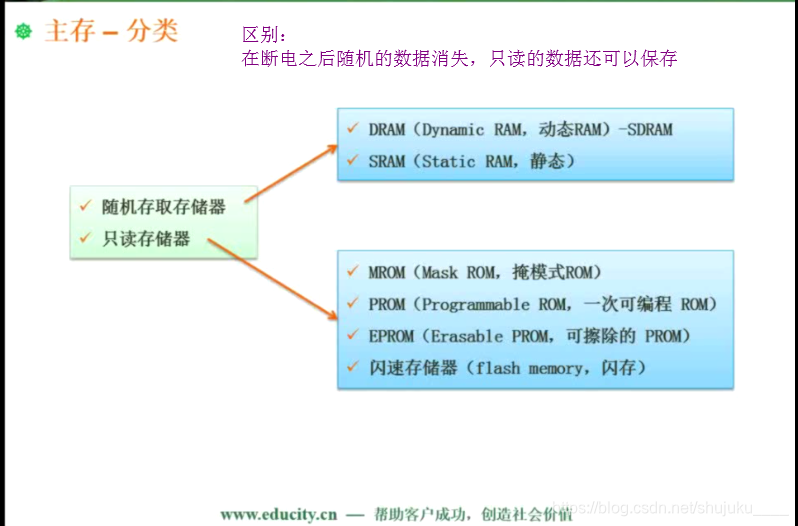 主存 – 分类

区别：
在断电之后随机的数据消失，只读的数据还可以保存

✓ 随机存取存储器
✓ 只读存储器

✓ DRAM（Dynamic RAM，动态RAM）-SDRAM
✓ SRAM（Static RAM，静态）

✓ MROM（Mask ROM，掩模式ROM）
✓ PROM（Programmable ROM，一次可编程 ROM）
✓ EPROM（Erasable PROM，可擦除的 PROM）
✓ 闪速存储器（flash memory，闪存）

www.educity.cn — 帮助客户成功，创造社会价值

https://blog.csdn.net/shujuku____